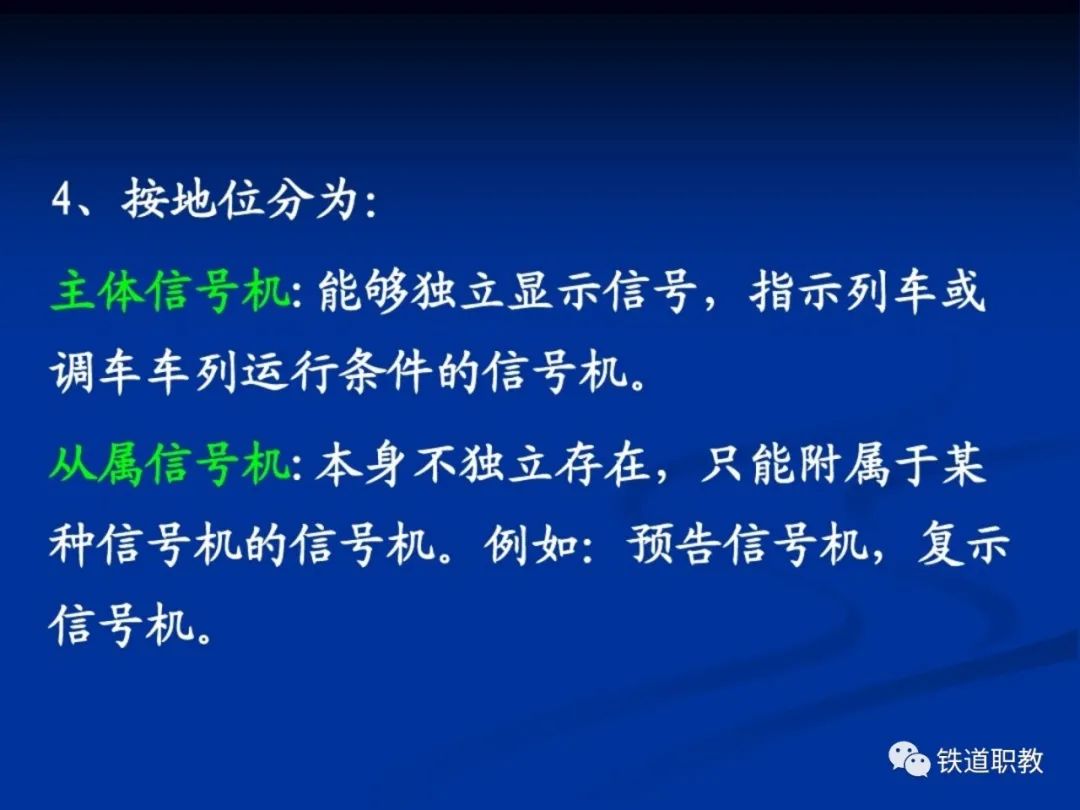 4、按地位分为：

主体信号机: 能够独立显示信号，指示列车或调车车列运行条件的信号机。

从属信号机: 本身不独立存在，只能附属于某种信号机的信号机。例如：预告信号机，复示信号机。

铁道职教